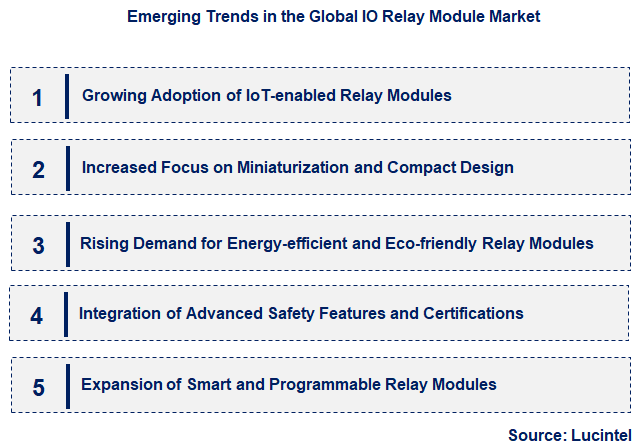 Emerging Trends in the Global IO Relay Module Market

1 Growing Adoption of IoT-enabled Relay Modules

2 Increased Focus on Miniaturization and Compact Design

3 Rising Demand for Energy-efficient and Eco-friendly Relay Modules

4 Integration of Advanced Safety Features and Certifications

5 Expansion of Smart and Programmable Relay Modules

Source: Lucintel